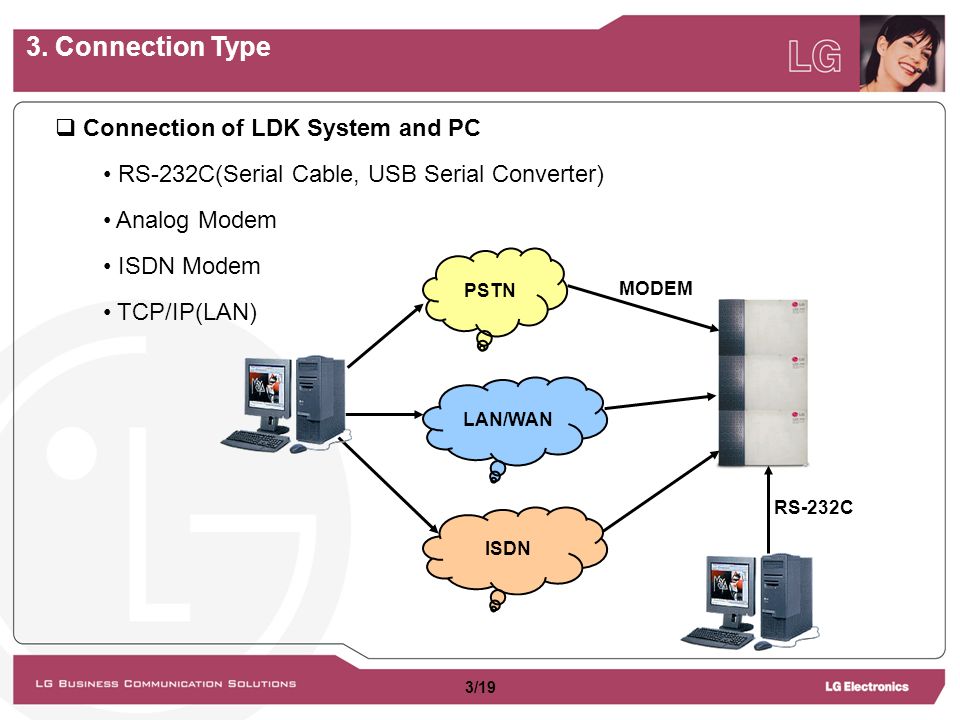 3. Connection Type

LG

❑ Connection of LDK System and PC

• RS-232C(Serial Cable, USB Serial Converter)

• Analog Modem

• ISDN Modem

• TCP/IP(LAN)

PSTN

MODEM

LAN/WAN

ISDN

RS-232C

LG Business Communication Solutions

3/19

LG Electronics